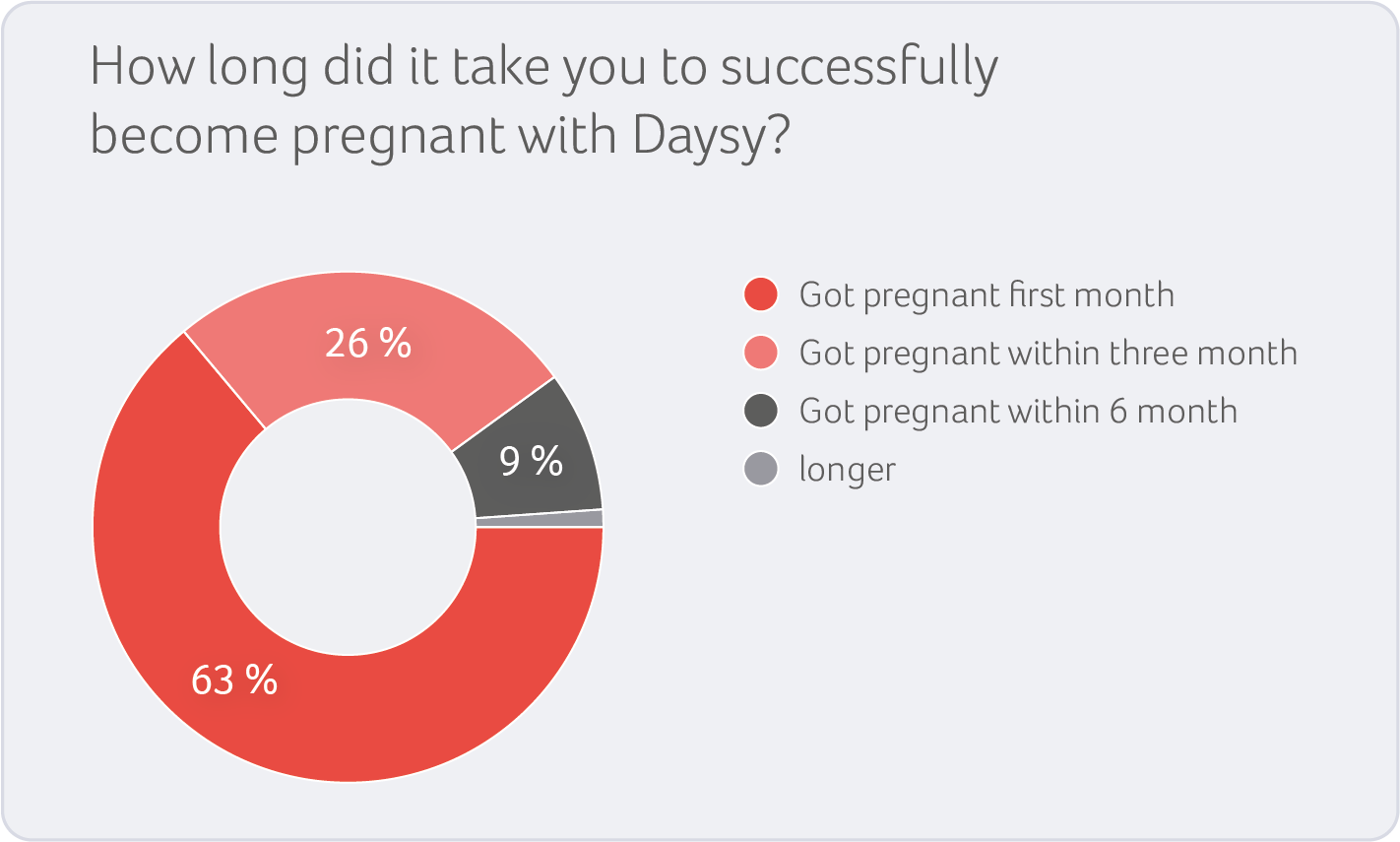 How long did it take you to successfully become pregnant with Daysy?

26 %
9 %
63 %

Got pregnant first month
Got pregnant within three month
Got pregnant within 6 month
longer